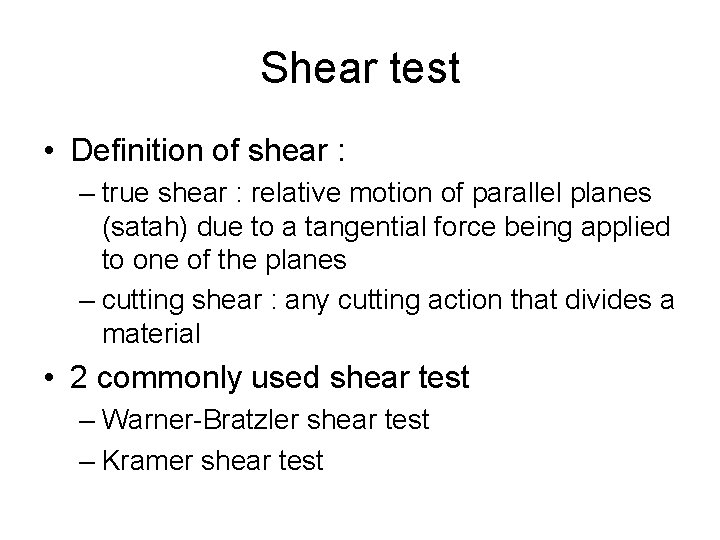 Shear test

• Definition of shear :

– true shear : relative motion of parallel planes (satah) due to a tangential force being applied to one of the planes

– cutting shear : any cutting action that divides a material

• 2 commonly used shear test

– Warner-Bratzler shear test

– Kramer shear test